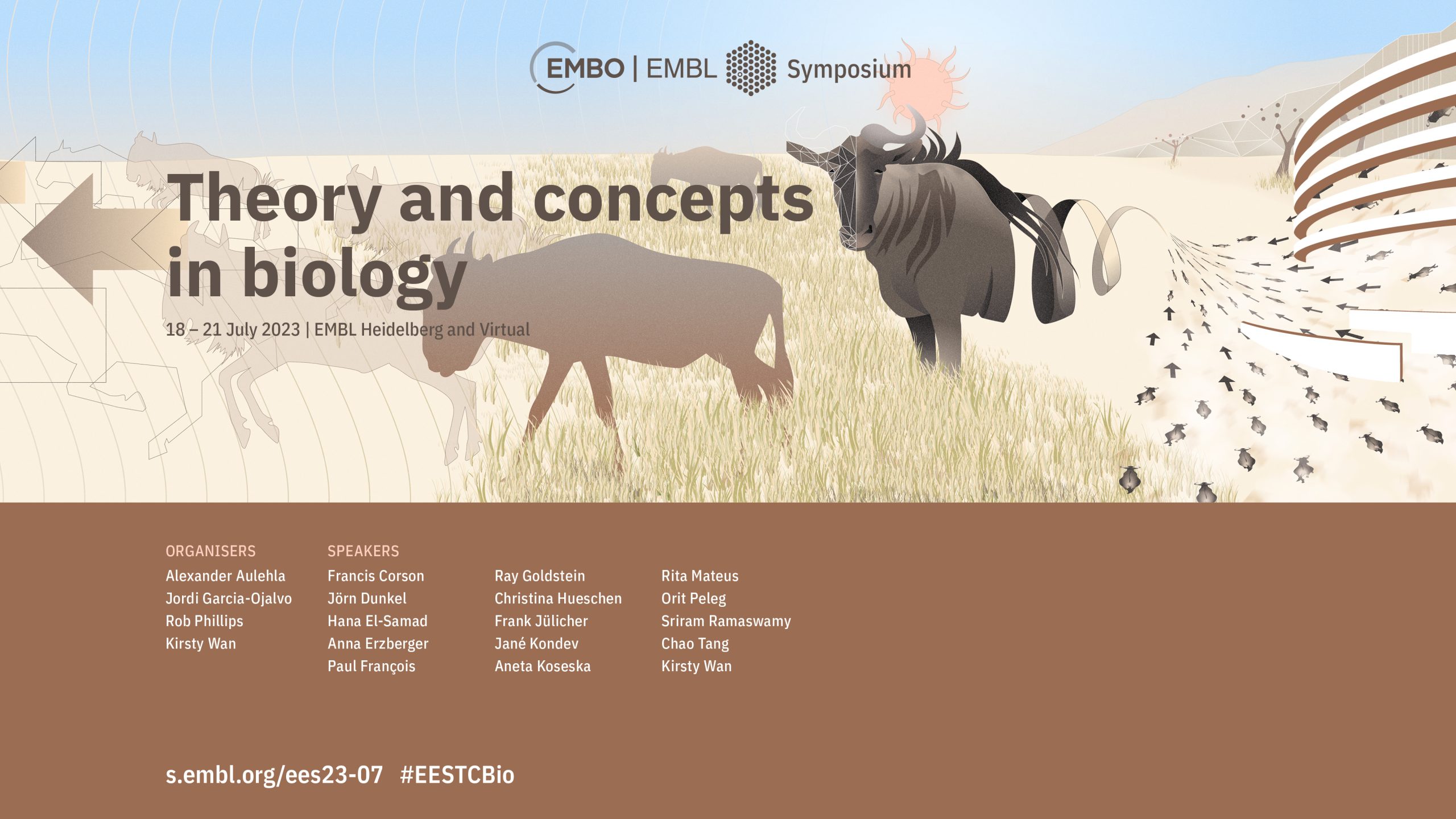 EMBO | EMBL Symposium

Theory and concepts in biology

18 – 21 July 2023 | EMBL Heidelberg and Virtual

ORGANISERS
Alexander Aulehla
Jordi Garcia-Ojalvo
Rob Phillips
Kirsty Wan

SPEAKERS
Francis Corson
Jörn Dunkel
Hana El-Samad
Anna Erzberger
Paul François

Ray Goldstein
Christina Hueschen
Frank Jülicher
Jané Kondev
Aneta Koseska

Rita Mateus
Orit Peleg
Sriram Ramaswamy
Chao Tang
Kirsty Wan

s.embl.org/ees23-07 #EESTCBio